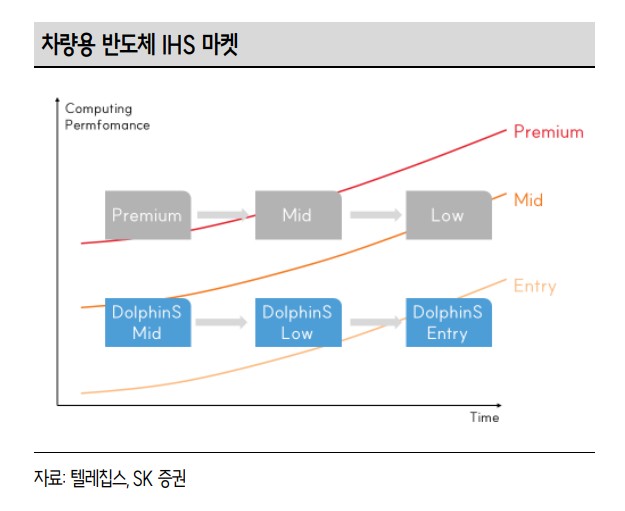 차량용 반도체 IHS 마켓

Computing Permfomance

Premium

Mid

Entry

Premium

Mid

Low

DolphinS Mid

DolphinS Low

DolphinS Entry

Time

자료: 텔레칩스, SK 증권